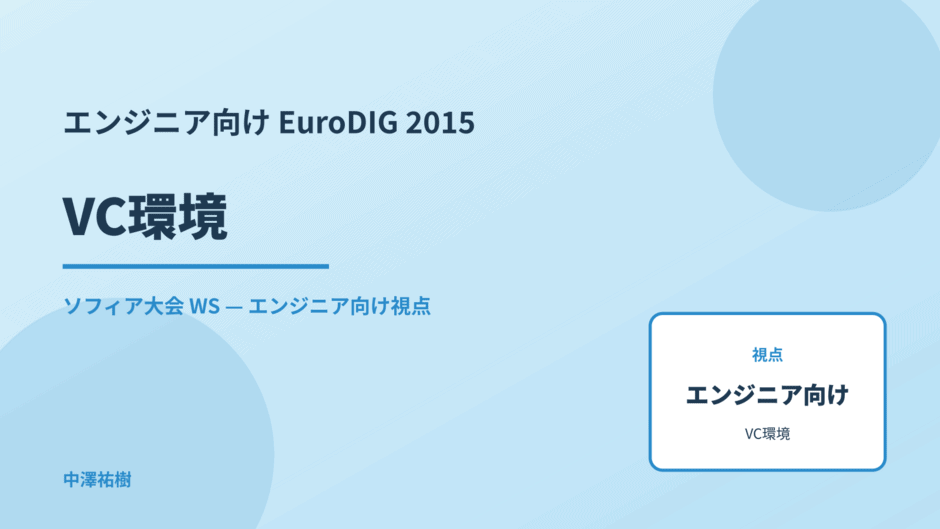 エンジニア向け EuroDIG 2015

VC環境

ソフィア大会 WS — エンジニア向け視点

視点

エンジニア向け

VC環境

中澤祐樹